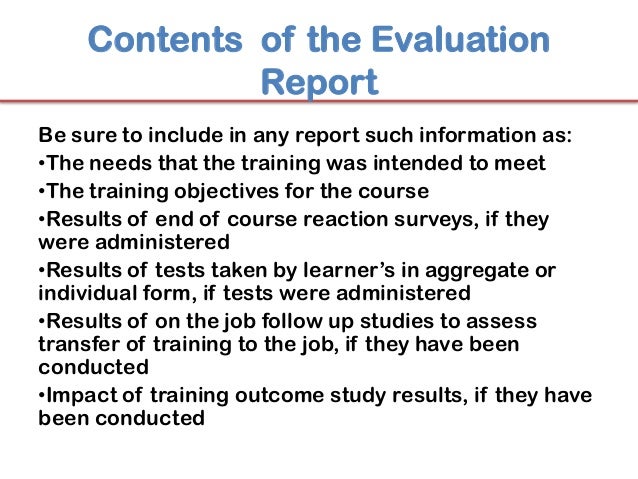 Contents of the Evaluation Report

Be sure to include in any report such information as:
•The needs that the training was intended to meet
•The training objectives for the course
•Results of end of course reaction surveys, if they were administered
•Results of tests taken by learner's in aggregate or individual form, if tests were administered
•Results of on the job follow up studies to assess transfer of training to the job, if they have been conducted
•Impact of training outcome study results, if they have been conducted